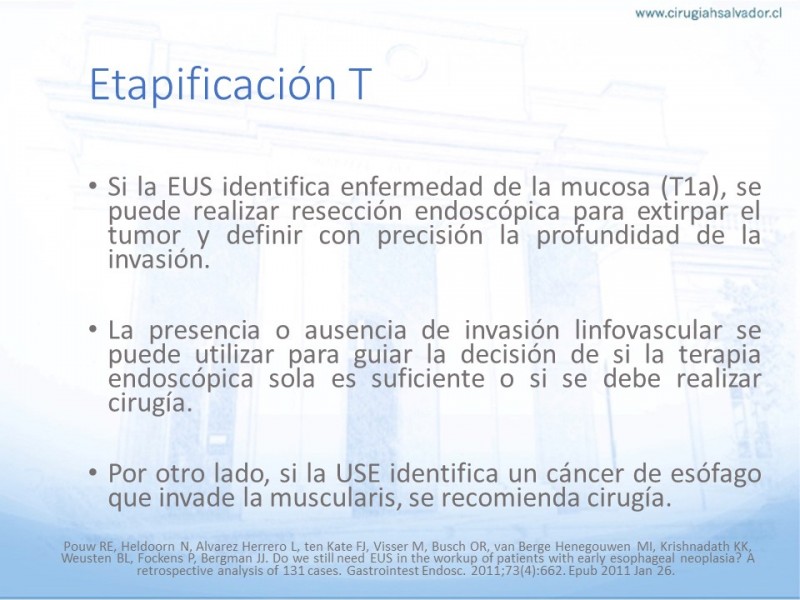 www.cirugiahsalvador.cl

Etapificación T

• Si la EUS identifica enfermedad de la mucosa (T1a), se puede realizar resección endoscópica para extirpar el tumor y definir con precisión la profundidad de la invasión.

• La presencia o ausencia de invasión linfovascular se puede utilizar para guiar la decisión de si la terapia endoscópica sola es suficiente o si se debe realizar cirugía.

• Por otro lado, si la USE identifica un cáncer de esófago que invade la muscularis, se recomienda cirugía.

Pouw RE, Heldoorn N, Alvarez Herrero L, ten Kate FJ, Visser M, Busch OR, van Berge Henegouwen MI, Krishnadath KK, Weusten BL, Fockens P, Bergman JJ. Do we still need EUS in the workup of patients with early esophageal neoplasia? A retrospective analysis of 131 cases. Gastrointest Endosc. 2011;73(4):662. Epub 2011 Jan 26.